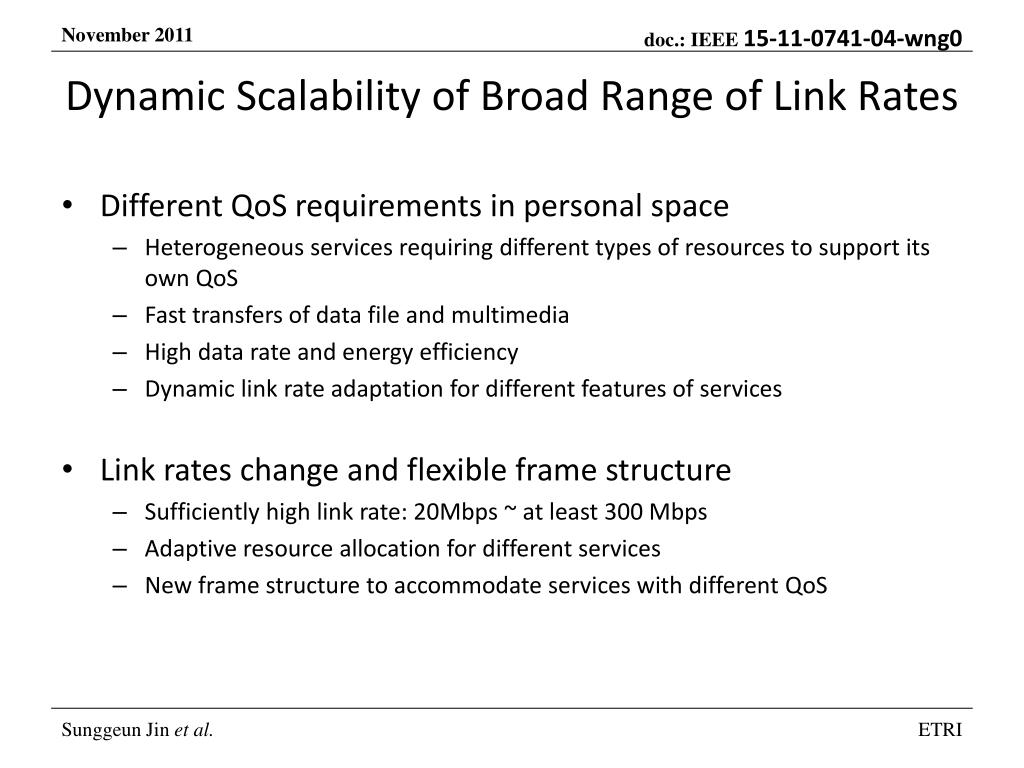 November 2011

doc.: IEEE 15-11-0741-04-wng0

Dynamic Scalability of Broad Range of Link Rates

• Different QoS requirements in personal space
– Heterogeneous services requiring different types of resources to support its own QoS
– Fast transfers of data file and multimedia
– High data rate and energy efficiency
– Dynamic link rate adaptation for different features of services

• Link rates change and flexible frame structure
– Sufficiently high link rate: 20Mbps ~ at least 300 Mbps
– Adaptive resource allocation for different services
– New frame structure to accommodate services with different QoS

Sunggeun Jin et al.

ETRI